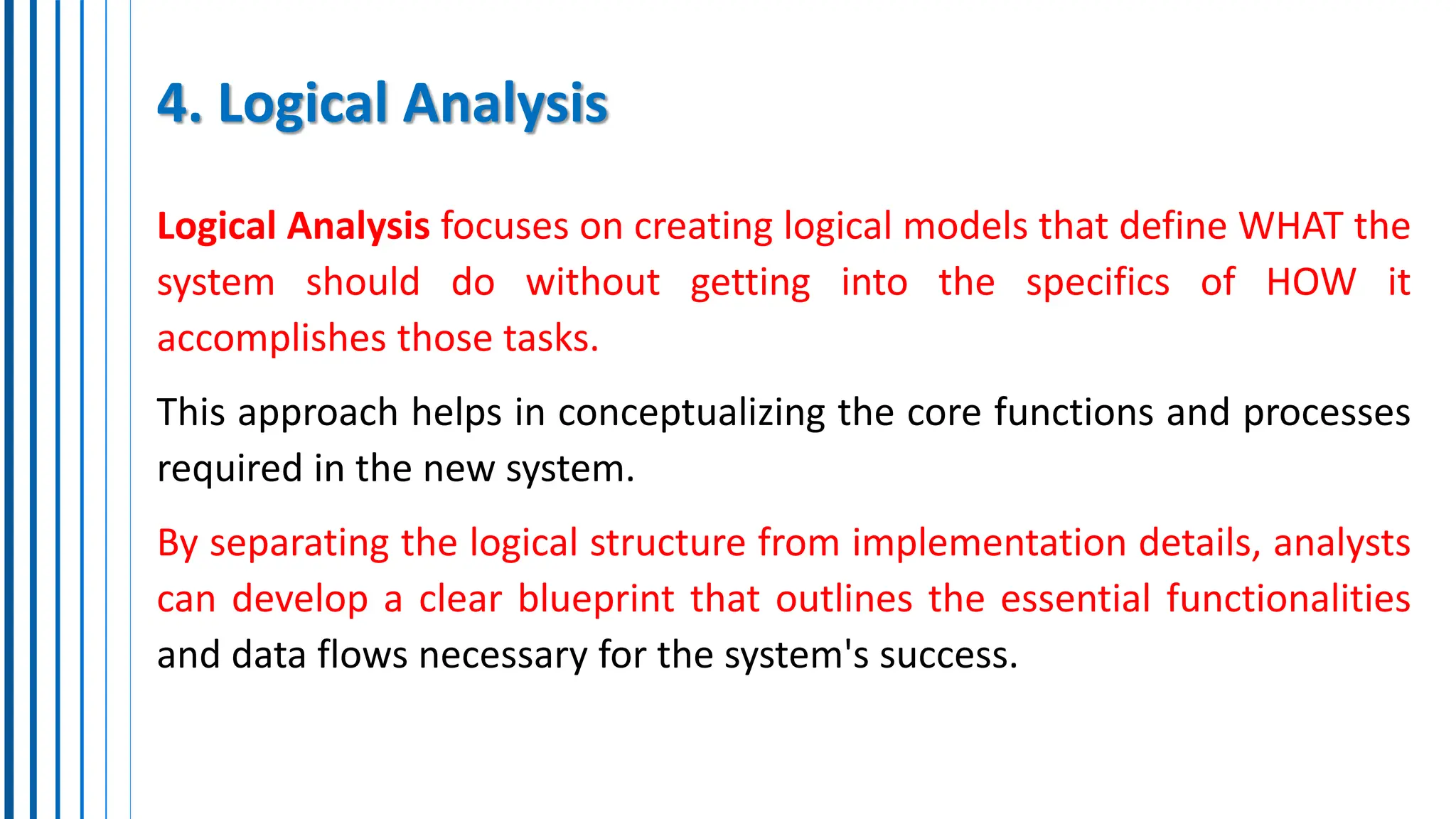 4. Logical Analysis

Logical Analysis focuses on creating logical models that define WHAT the system should do without getting into the specifics of HOW it accomplishes those tasks.

This approach helps in conceptualizing the core functions and processes required in the new system.

By separating the logical structure from implementation details, analysts can develop a clear blueprint that outlines the essential functionalities and data flows necessary for the system's success.